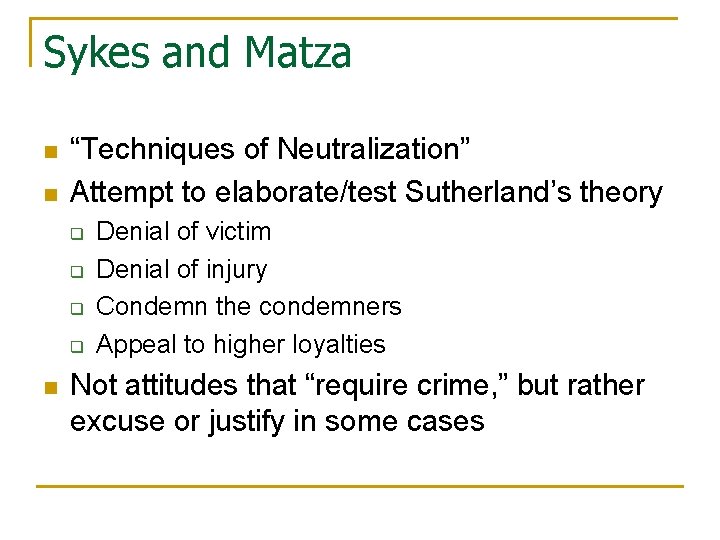 Sykes and Matza

- “Techniques of Neutralization”
- Attempt to elaborate/test Sutherland’s theory
  - Denial of victim
  - Denial of injury
  - Condemn the condemners
  - Appeal to higher loyalties
- Not attitudes that “require crime,” but rather excuse or justify in some cases